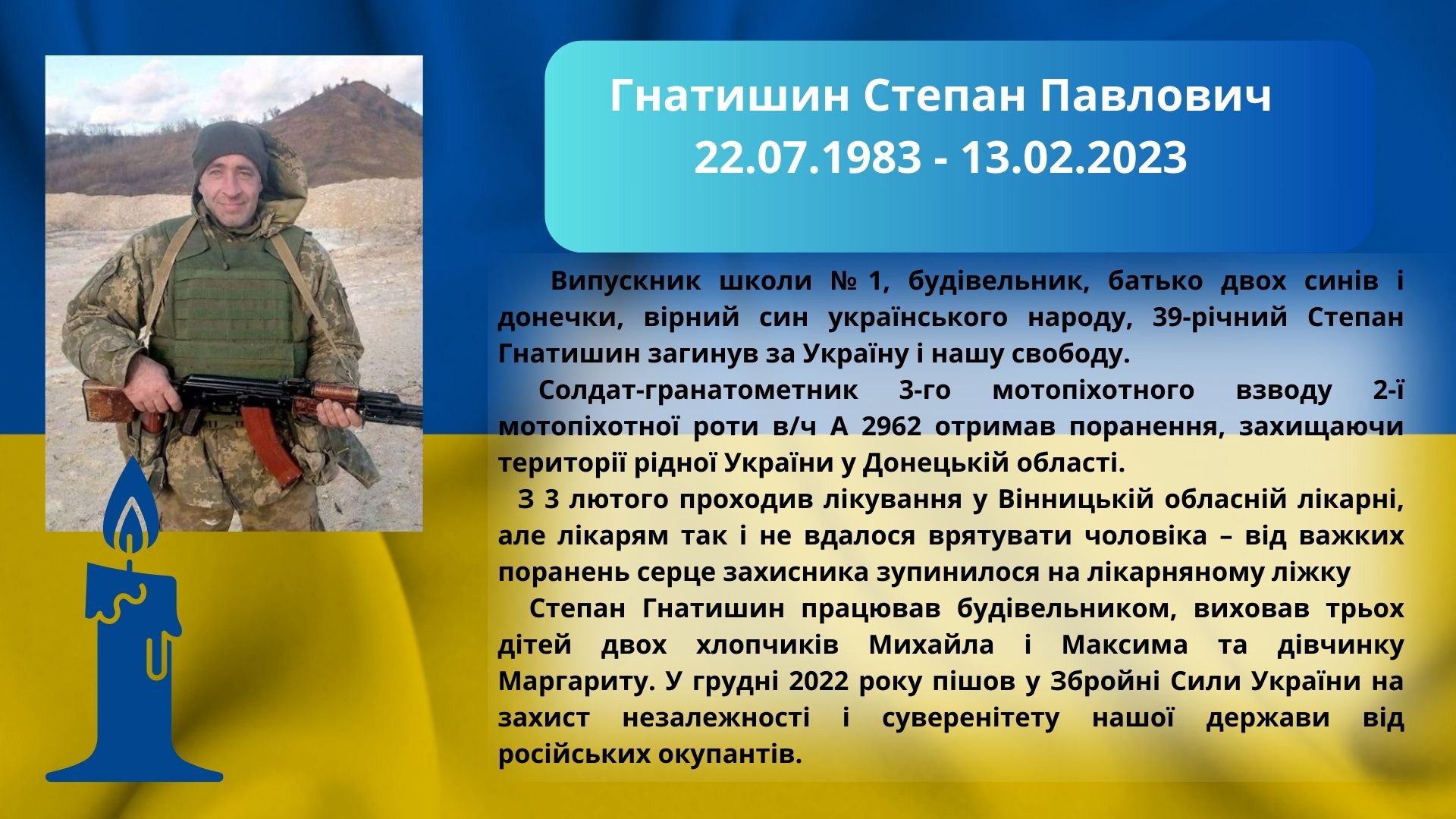 Гнатишин Степан Павлович
22.07.1983 - 13.02.2023

Випускник школи № 1, будівельник, батько двох синів і донечки, вірний син українського народу, 39-річний Степан Гнатишин загинув за Україну і нашу свободу.

Солдат-гранатометник 3-го мотопіхотного взводу 2-ї мотопіхотної роти в/ч А 2962 отримав поранення, захищаючи території рідної України у Донецькій області.

З 3 лютого проходив лікування у Вінницькій обласній лікарні, але лікарям так і не вдалося врятувати чоловіка – від важких поранень серце захисника зупинилося на лікарняному ліжку

Степан Гнатишин працював будівельником, виховав трьох дітей двох хлопчиків Михайла і Максима та дівчинку Маргариту. У грудні 2022 року пішов у Збройні Сили України на захист незалежності і суверенітету нашої держави від російських окупантів.